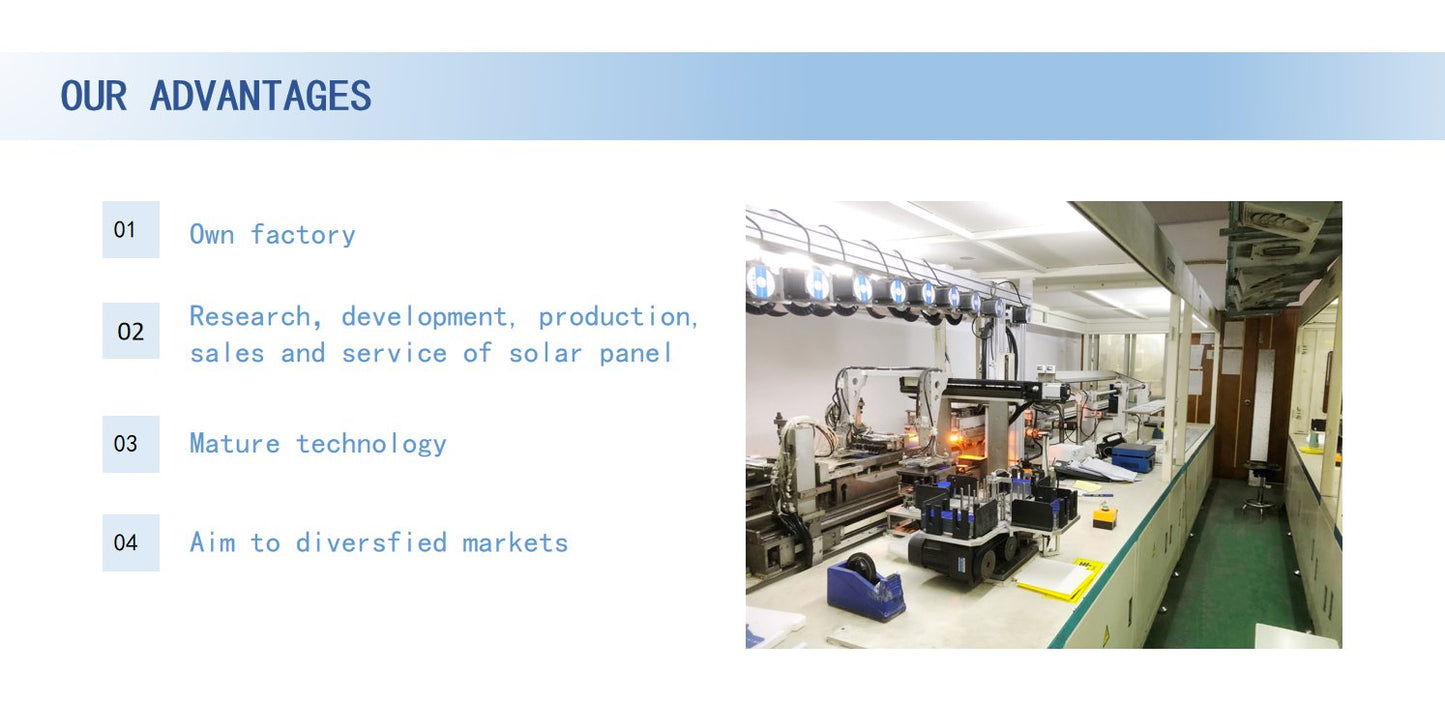 OUR ADVANTAGES

01 Own factory

02 Research, development, production, sales and service of solar panel

03 Mature technology

04 Aim to diversfied markets